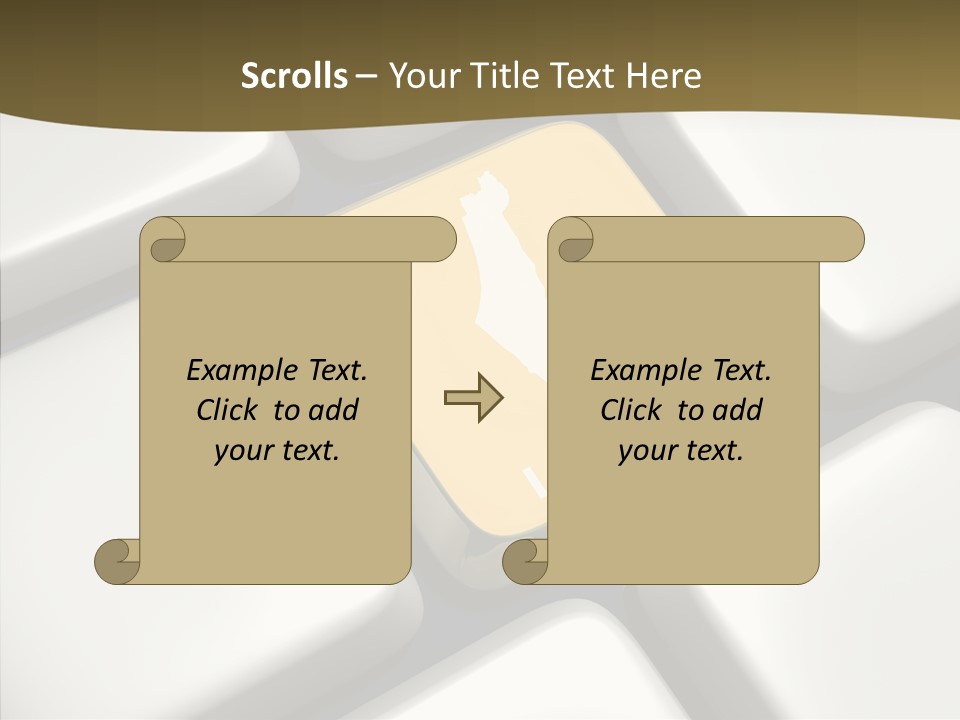 Scrolls – Your Title Text Here

Example Text. Click to add your text.

Example Text. Click to add your text.